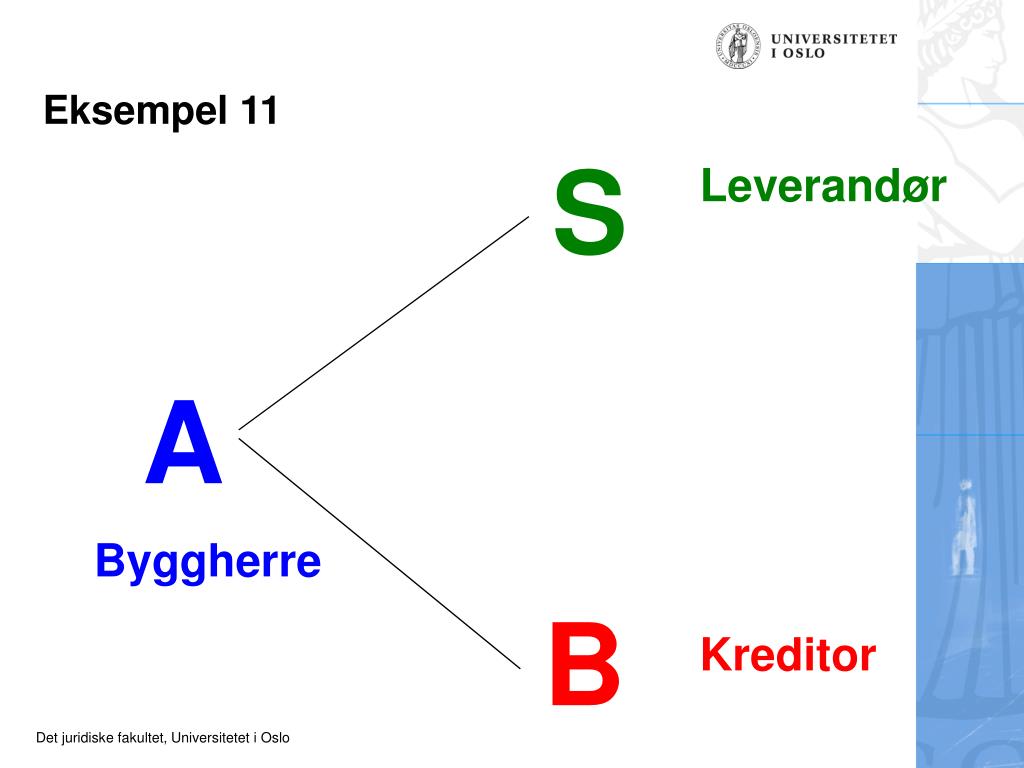 UNIVERSITETET
I OSLO

Eksempel 11

S

Leverandør

A

Byggherre

B

Kreditor

Det juridiske fakultet, Universitetet i Oslo